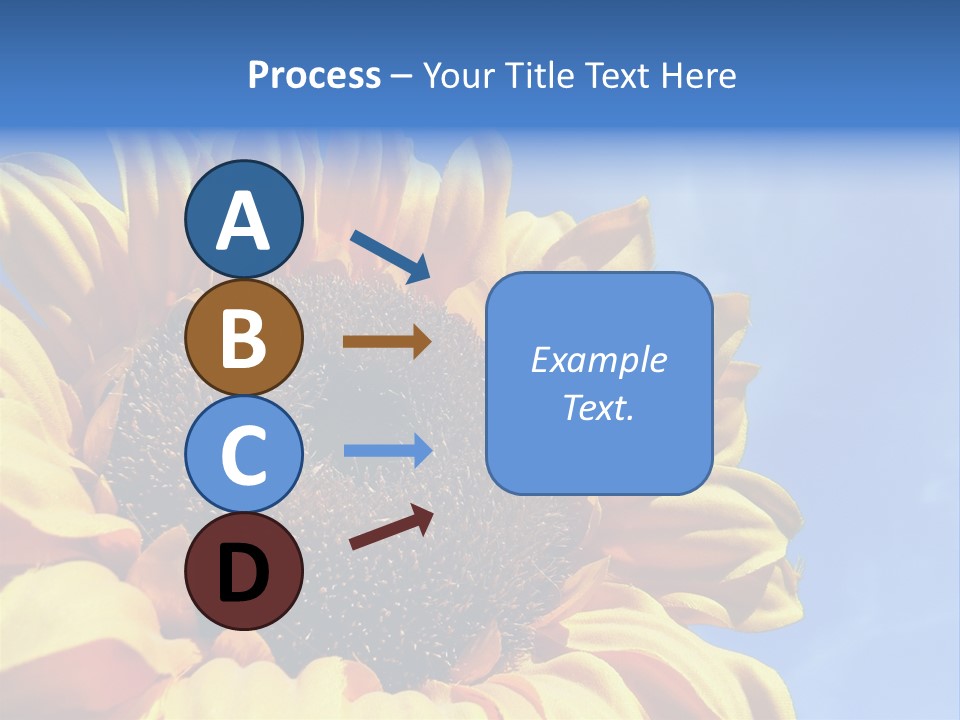 Process – Your Title Text Here

A

B

C

D

Example Text.